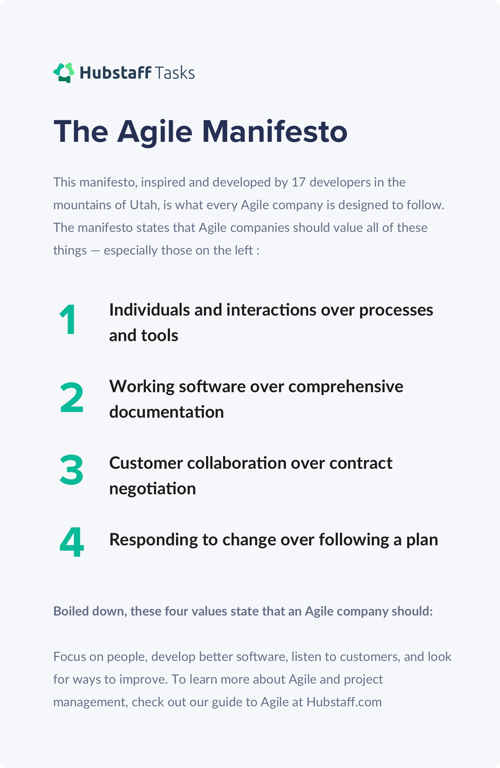 Hubstaff Tasks

The Agile Manifesto

This manifesto, inspired and developed by 17 developers in the mountains of Utah, is what every Agile company is designed to follow. The manifesto states that Agile companies should value all of these things — especially those on the left :

1 Individuals and interactions over processes and tools

2 Working software over comprehensive documentation

3 Customer collaboration over contract negotiation

4 Responding to change over following a plan

Boiled down, these four values state that an Agile company should:

Focus on people, develop better software, listen to customers, and look for ways to improve. To learn more about Agile and project management, check out our guide to Agile at Hubstaff.com